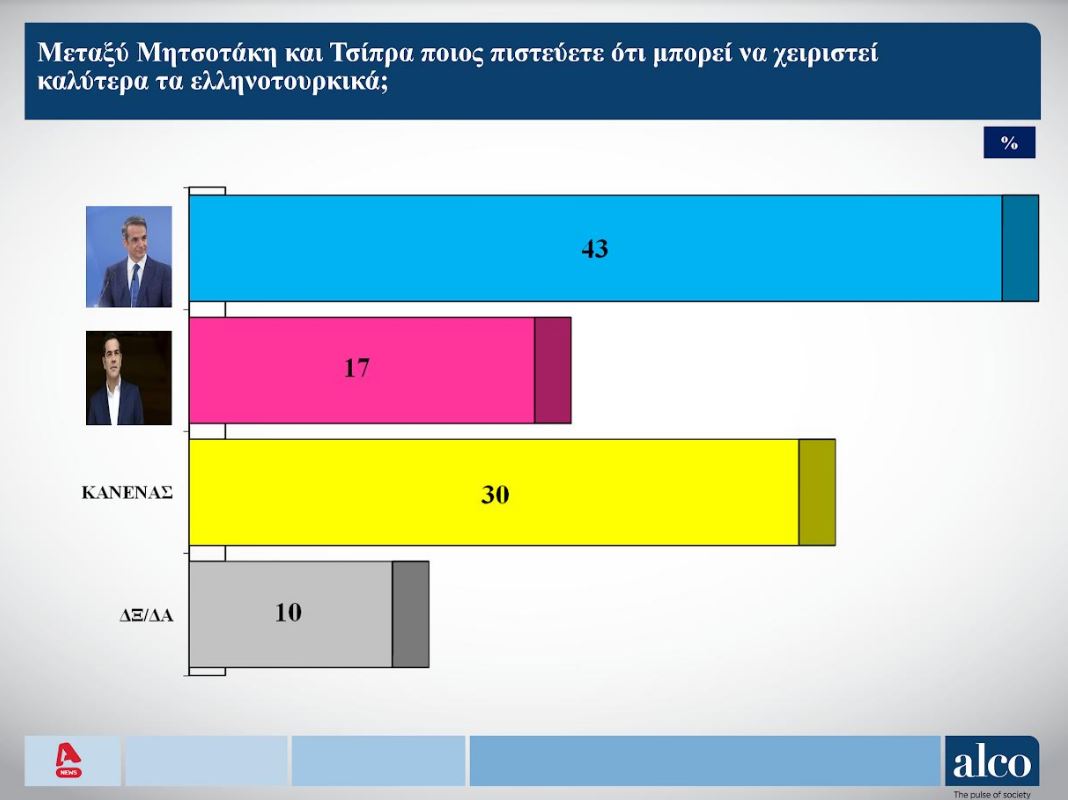 Μεταξύ Μητσοτάκη και Τσίπρα ποιος πιστεύετε ότι μπορεί να χειριστεί καλύτερα τα ελληνοτουρκικά;

%

43

17

ΚΑΝΕΝΑΣ

30

ΔΞ/ΔΑ

10

NEWS

alco
The pulse of society